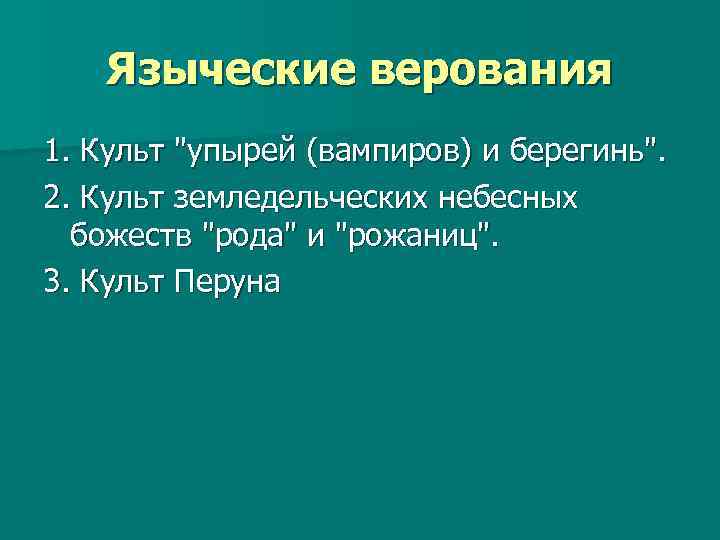 Языческие верования

1. Культ "упырей (вампиров) и берегинь".

2. Культ земледельческих небесных божеств "рода" и "рожаниц".

3. Культ Перуна